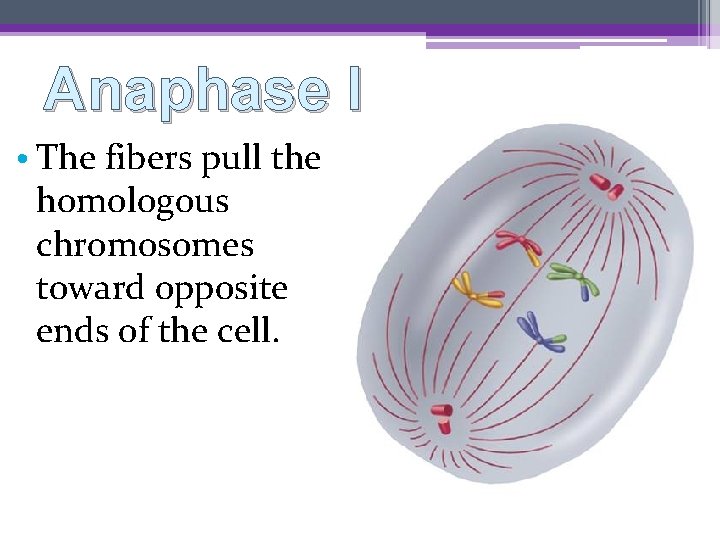 Anaphase I

• The fibers pull the homologous chromosomes toward opposite ends of the cell.